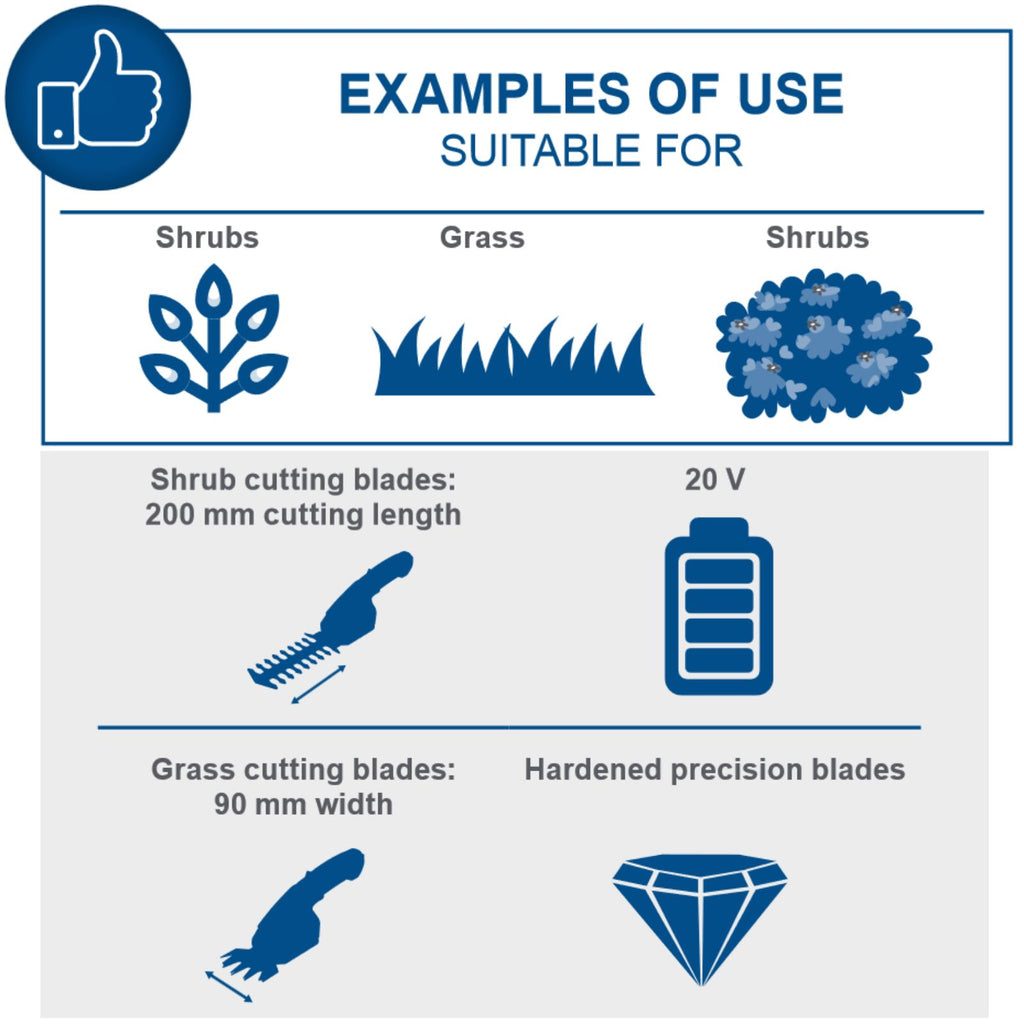 EXAMPLES OF USE
SUITABLE FOR

Shrubs

Grass

Shrubs

Shrub cutting blades: 200 mm cutting length

20 V

Grass cutting blades: 90 mm width

Hardened precision blades